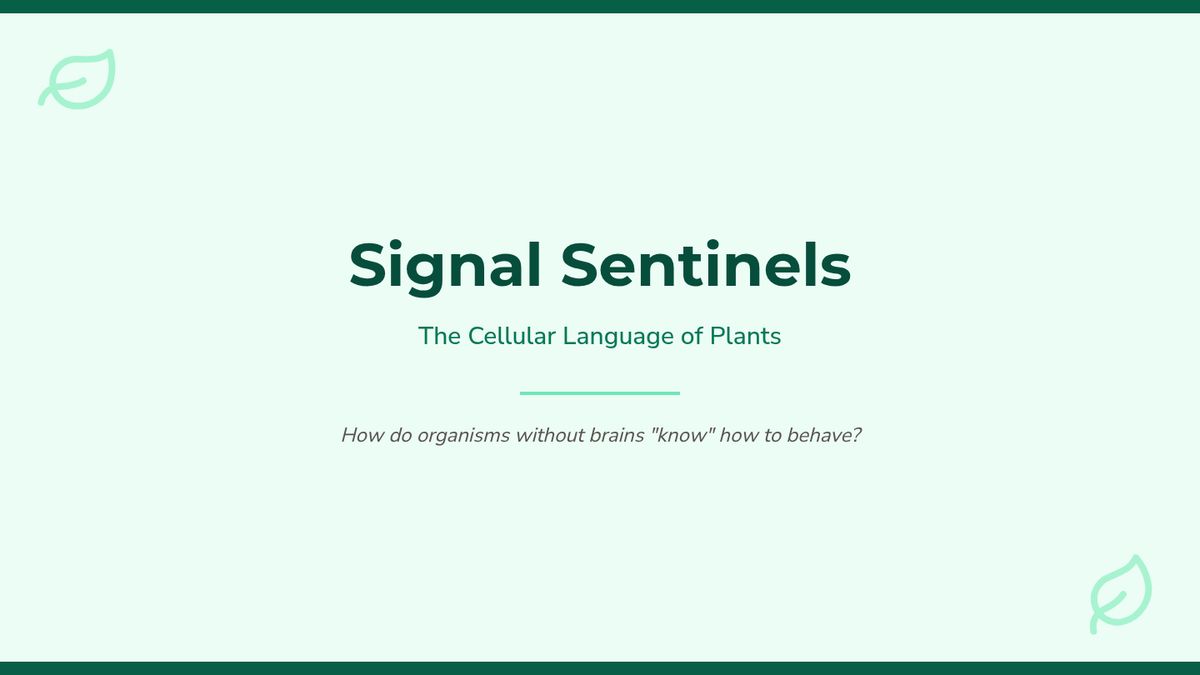 Signal Sentinels

The Cellular Language of Plants

How do organisms without brains "know" how to behave?